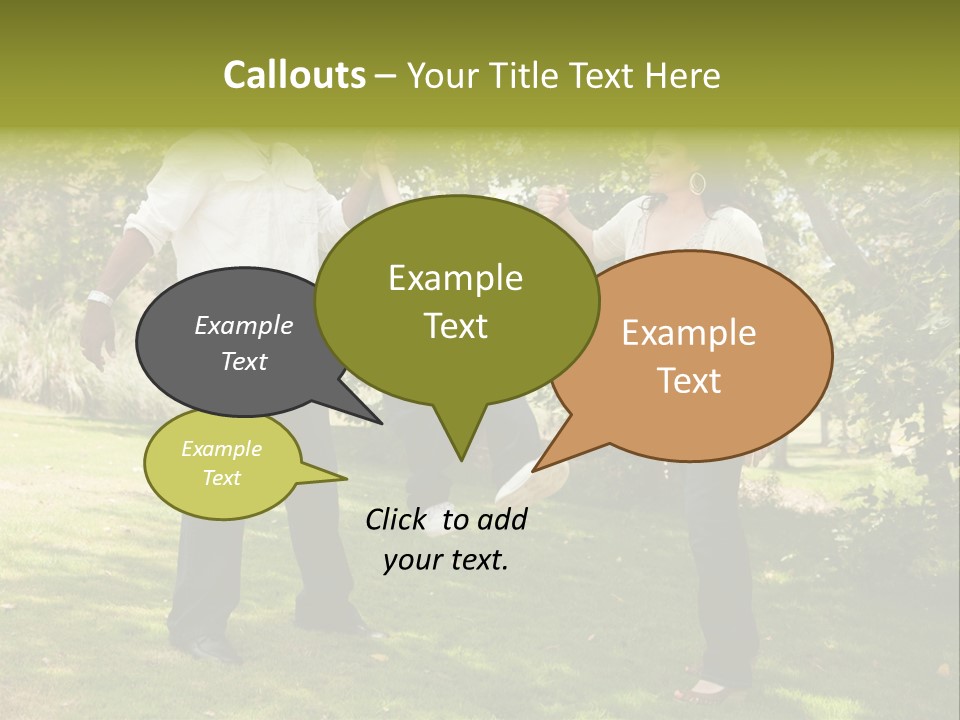 Callouts – Your Title Text Here

Example Text

Example Text

Example Text

Example Text

Click to add your text.